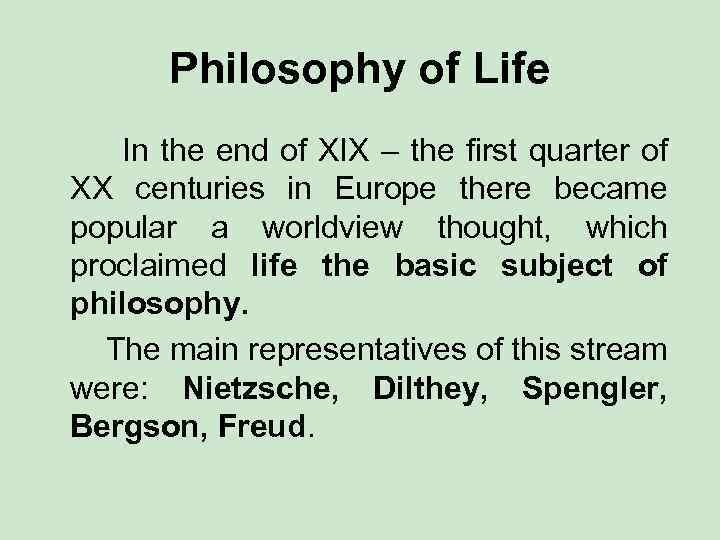 Philosophy of Life

In the end of XIX – the first quarter of XX centuries in Europe there became popular a worldview thought, which proclaimed life the basic subject of philosophy.

The main representatives of this stream were: Nietzsche, Dilthey, Spengler, Bergson, Freud.